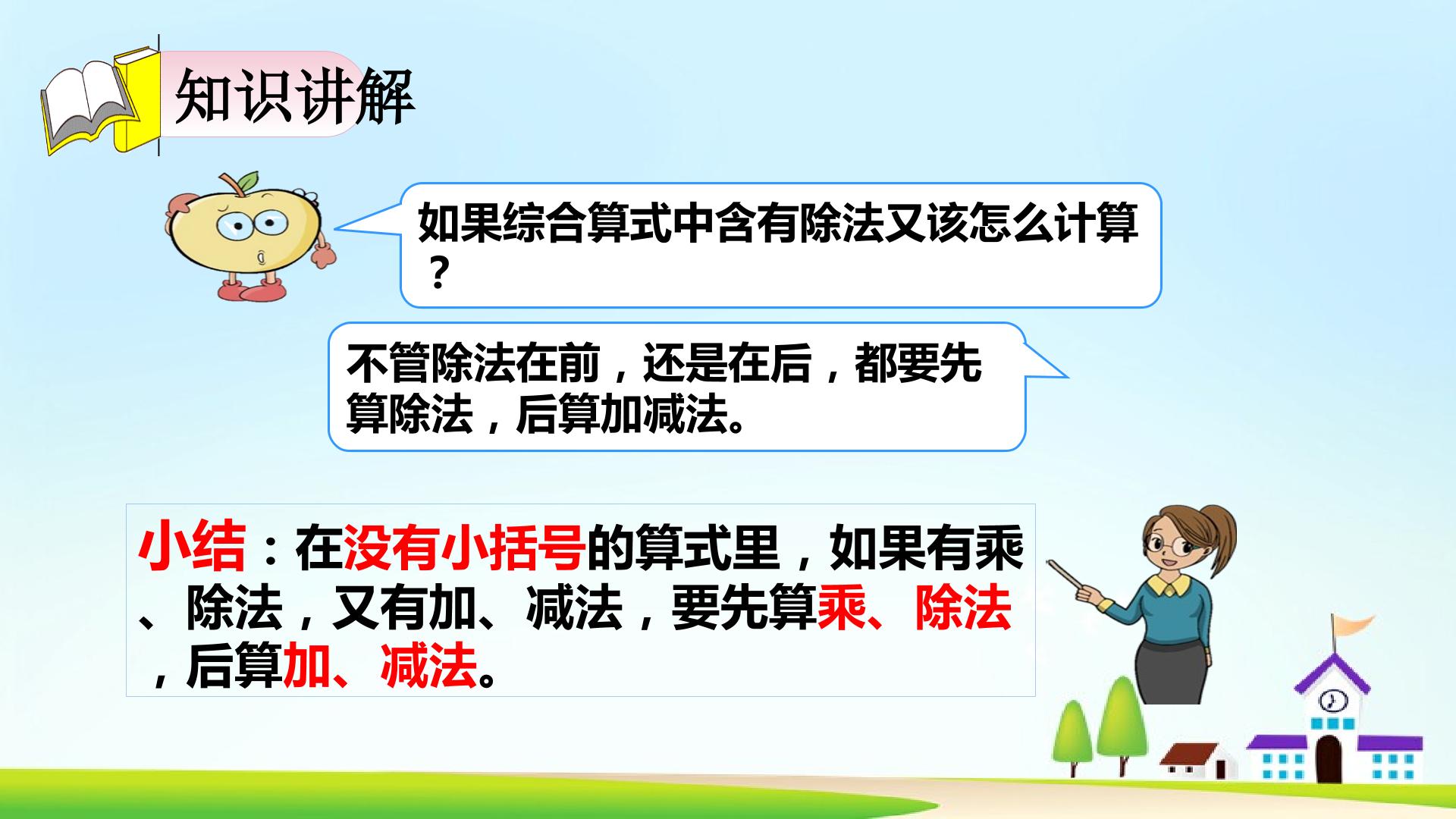 知识讲解

如果综合算式中含有除法又该怎么计算？

不管除法在前，还是在后，都要先算除法，后算加减法。

小结：在没有小括号的算式里，如果有乘、除法，又有加、减法，要先算乘、除法，后算加、减法。